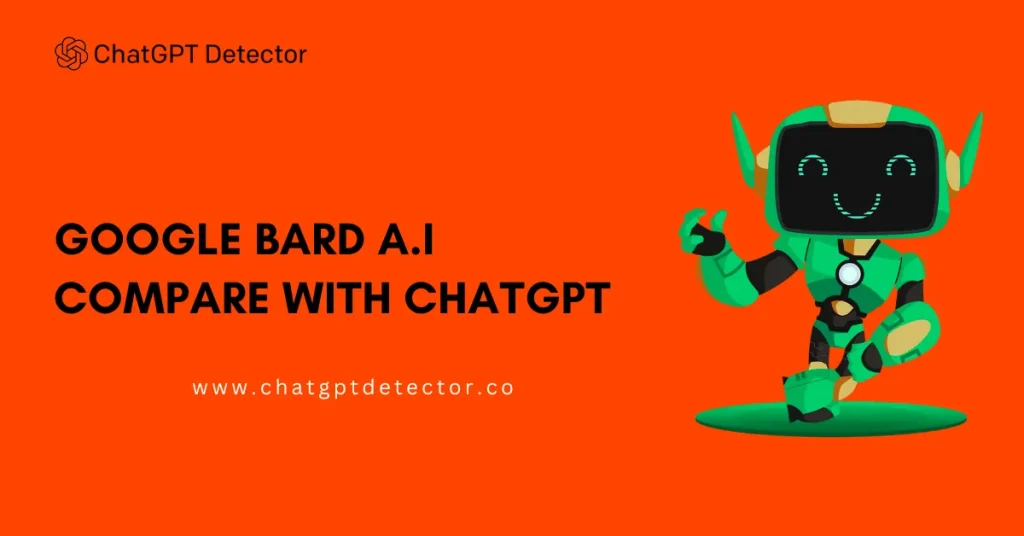 ChatGPT Detector

GOOGLE BARD A.I
COMPARE WITH CHATGPT

www.chatgptdetector.co